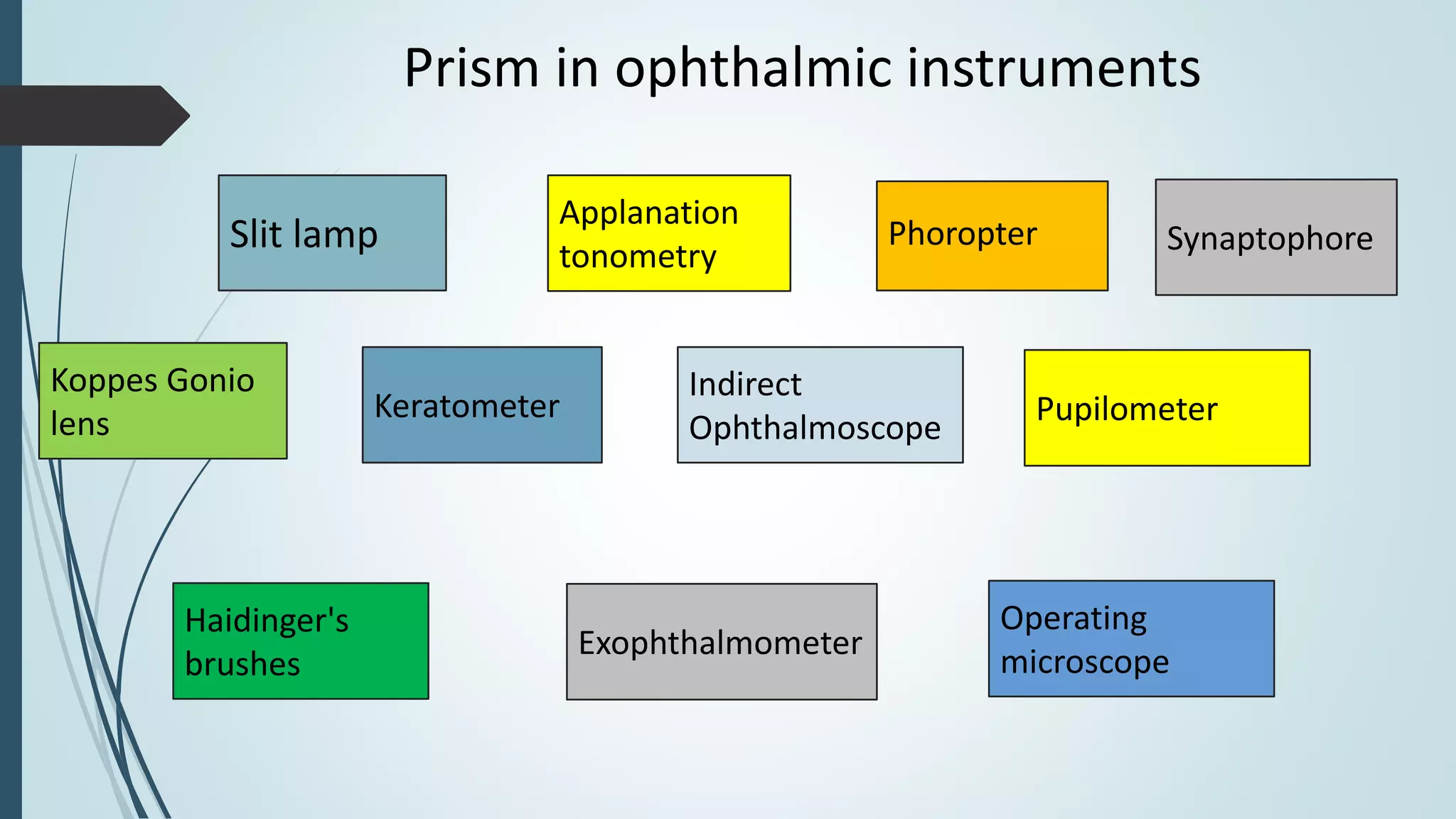 Prism in ophthalmic instruments

Slit lamp

Applanation tonometry

Phoropter

Synaptophore

Koppes Gonio lens

Keratometer

Indirect Ophthalmoscope

Pupilometer

Haidinger's brushes

Exophthalmometer

Operating microscope